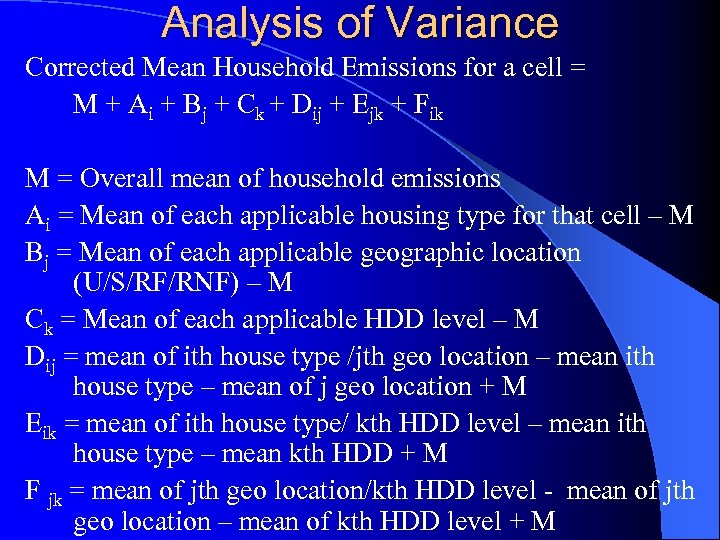 Analysis of Variance

Corrected Mean Household Emissions for a cell =
$M + A_i + B_j + C_k + D_{ij} + E_{jk} + F_{ik}$

M = Overall mean of household emissions

$A_i$ = Mean of each applicable housing type for that cell – M

$B_j$ = Mean of each applicable geographic location (U/S/RF/RNF) – M

$C_k$ = Mean of each applicable HDD level – M

$D_{ij}$ = mean of ith house type /jth geo location – mean ith house type – mean of j geo location + M

$E_{ik}$ = mean of ith house type/ kth HDD level – mean ith house type – mean kth HDD + M

$F_{jk}$ = mean of jth geo location/kth HDD level - mean of jth geo location – mean of kth HDD level + M